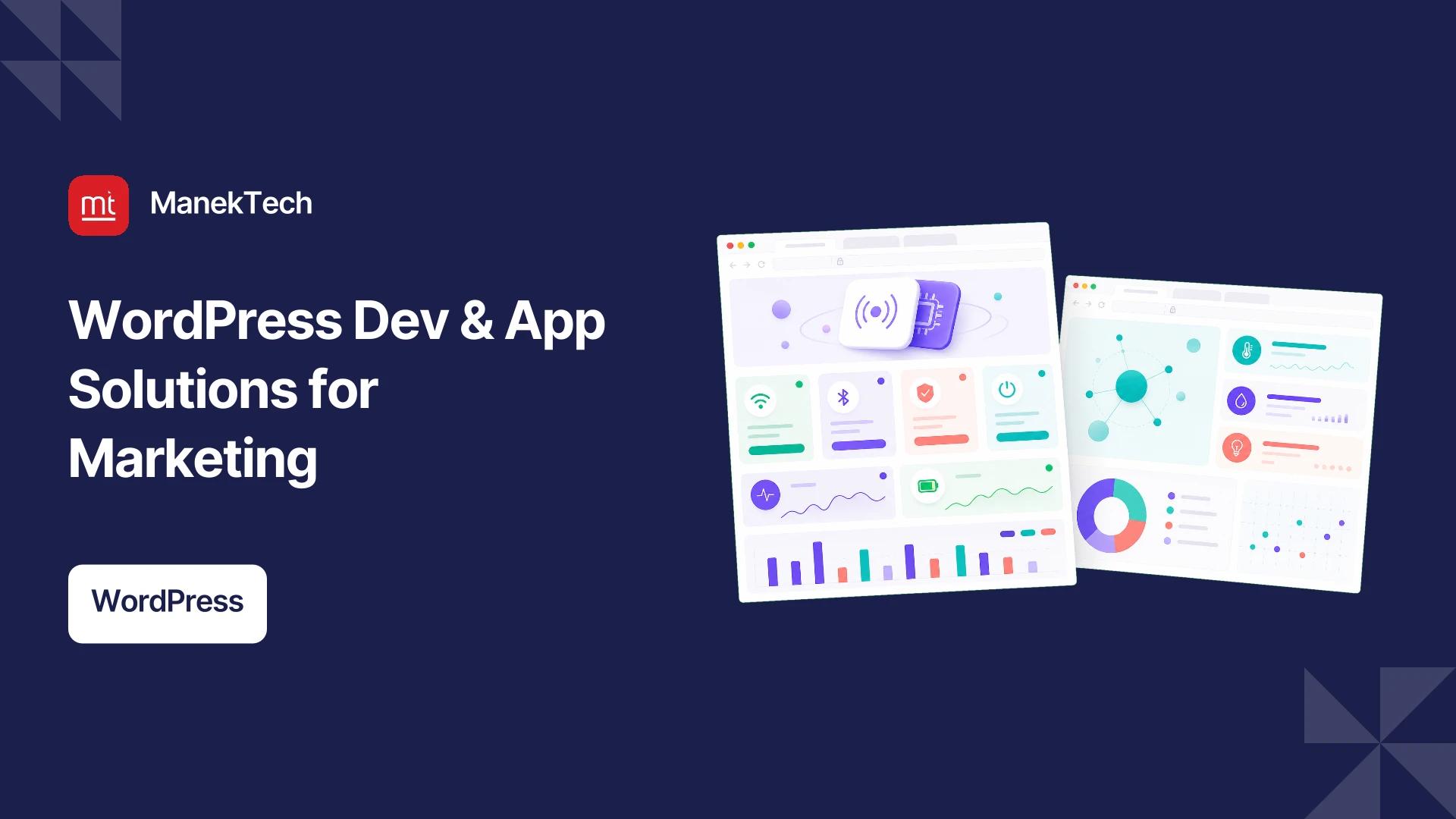 mt ManekTech

WordPress Dev & App Solutions for Marketing

WordPress